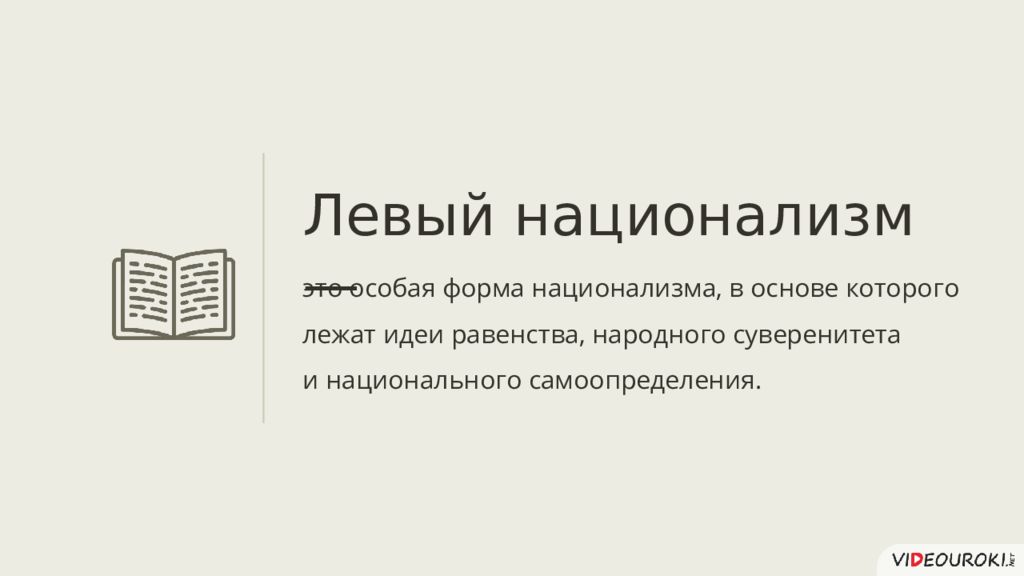 Левый национализм

это особая форма национализма, в основе которого лежат идеи равенства, народного суверенитета и национального самоопределения.

VIDEOUROKI.NET